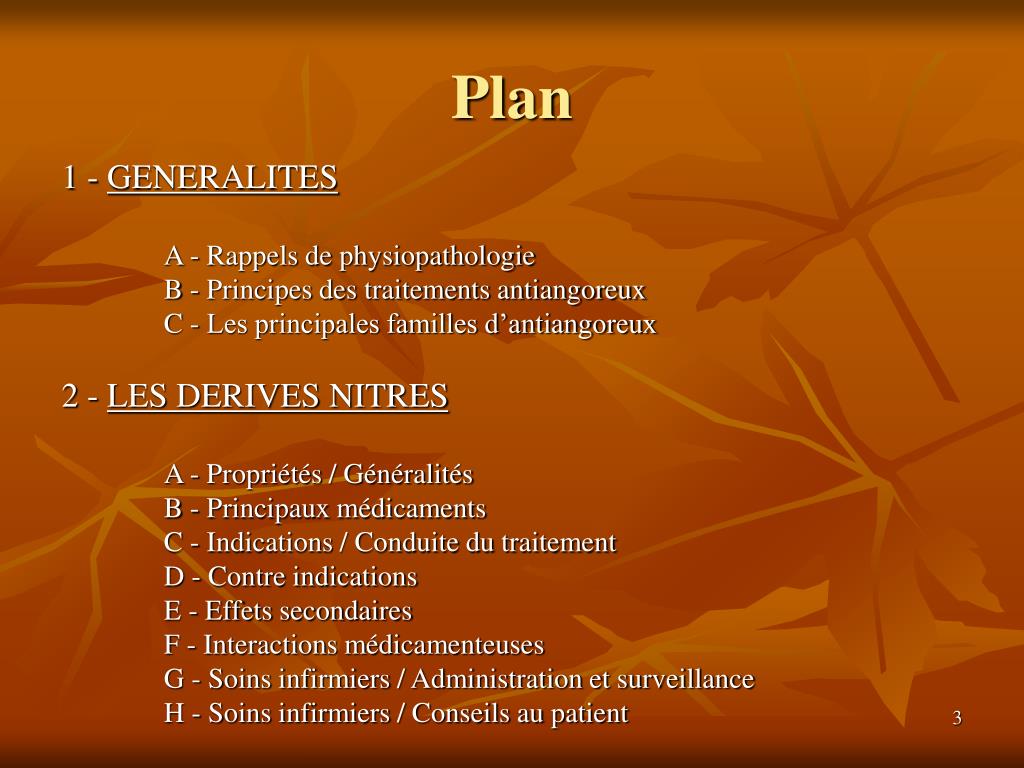 Plan

1 - GENERALITES

A - Rappels de physiopathologie
B - Principes des traitements antiangoreux
C - Les principales familles d’antiangoreux

2 - LES DERIVES NITRES

A - Propriétés / Généralités
B - Principaux médicaments
C - Indications / Conduite du traitement
D - Contre indications
E - Effets secondaires
F - Interactions médicamenteuses
G - Soins infirmiers / Administration et surveillance
H - Soins infirmiers / Conseils au patient

3